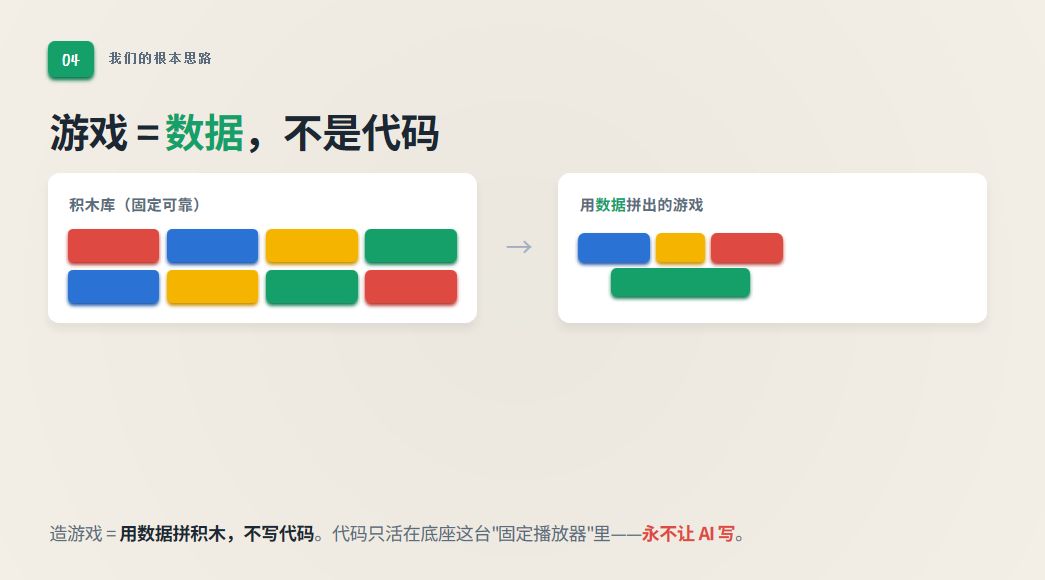 04 我们的根本思路

游戏 = 数据，不是代码

积木库（固定可靠）

→

用数据拼出的游戏

造游戏 = 用数据拼积木，不写代码。代码只活在底座这台"固定播放器"里——永不让 AI 写。